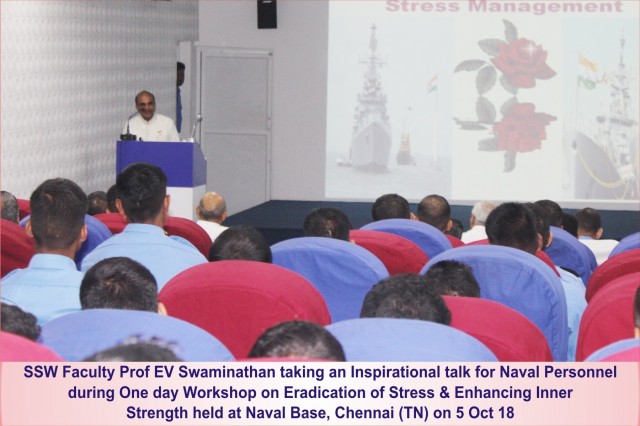 Stress Management

SSW Faculty Prof EV Swaminathan taking an Inspirational talk for Naval Personnel during One day Workshop on Eradication of Stress & Enhancing Inner Strength held at Naval Base, Chennai (TN) on 5 Oct 18